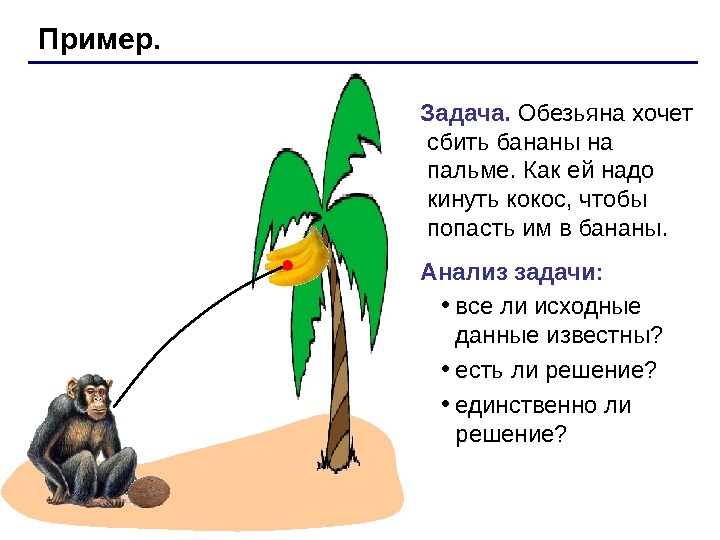 Пример.

Задача. Обезьяна хочет сбить бананы на пальме. Как ей надо кинуть кокос, чтобы попасть им в бананы.

Анализ задачи:

• все ли исходные данные известны?

• есть ли решение?

• единственно ли решение?